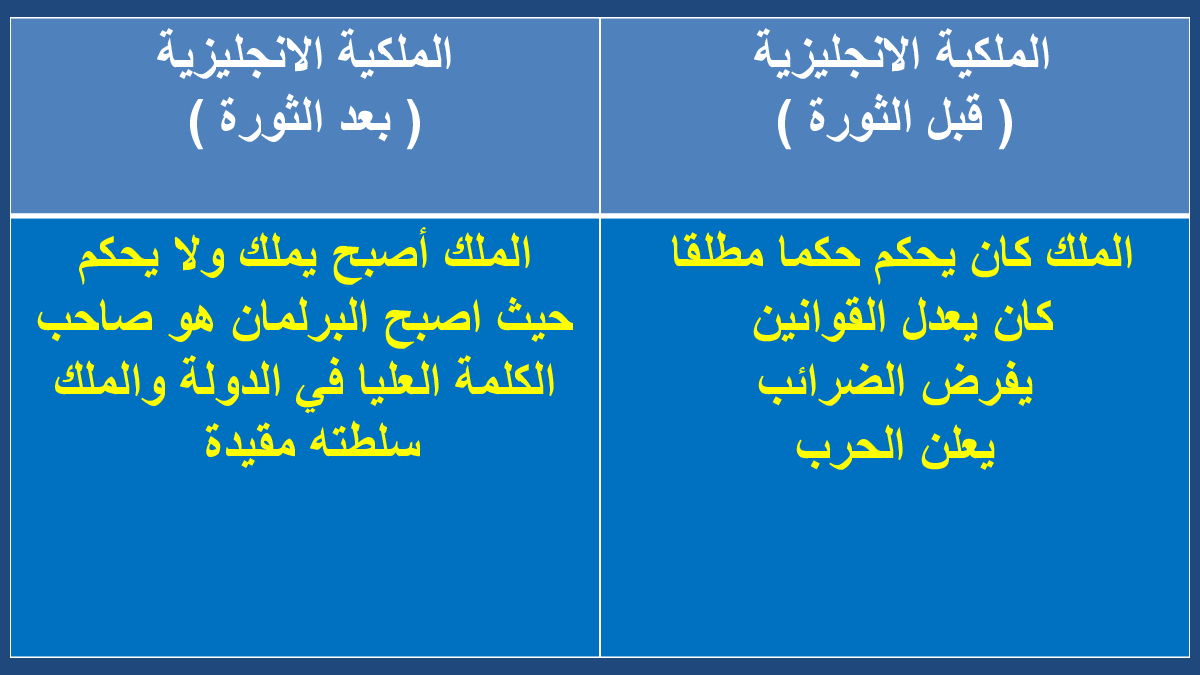 | الملكية الانجليزية ( قبل الثورة ) | الملكية الانجليزية ( بعد الثورة ) |
|---|---|
| الملك كان يحكم حكما مطلقا كان يعدل القوانين يفرض الضرائب يعلن الحرب | الملك أصبح يملك ولا يحكم حيث اصبح البرلمان هو صاحب الكلمة العليا في الدولة والملك سلطته مقيدة |